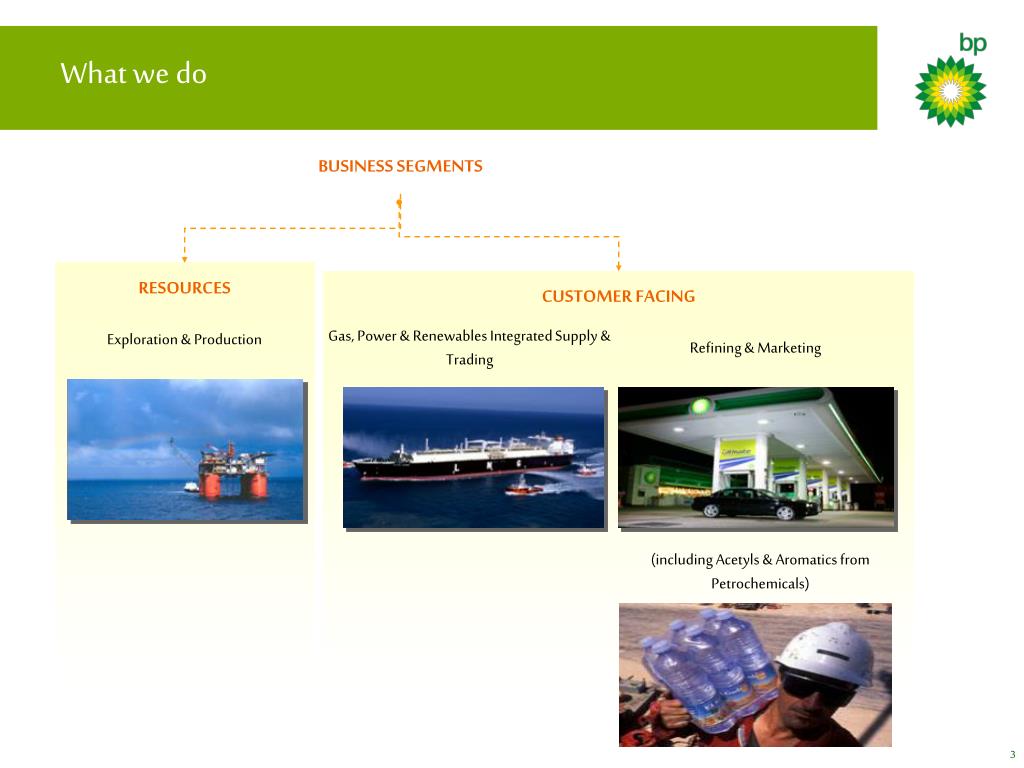 What we do

bp

BUSINESS SEGMENTS

RESOURCES

Exploration & Production

CUSTOMER FACING

Gas, Power & Renewables Integrated Supply & Trading

Refining & Marketing

(including Acetyls & Aromatics from Petrochemicals)

3